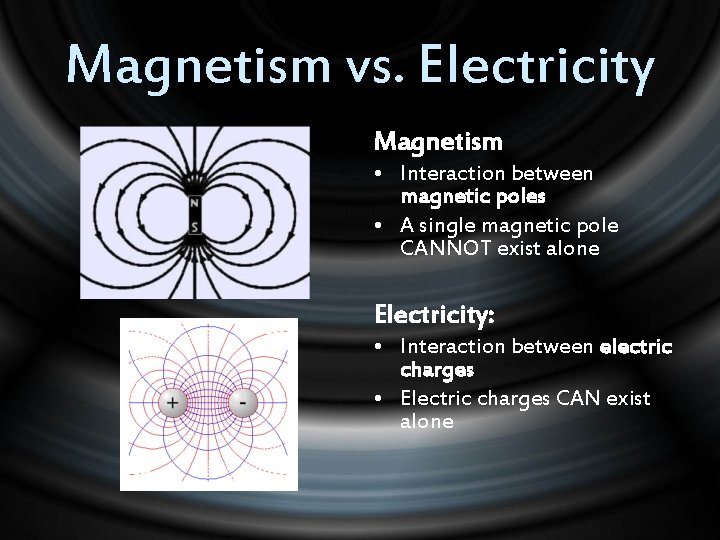 Magnetism vs. Electricity

N
S

+
-

Magnetism
• Interaction between magnetic poles
• A single magnetic pole CANNOT exist alone

Electricity:
• Interaction between electric charges
• Electric charges CAN exist alone